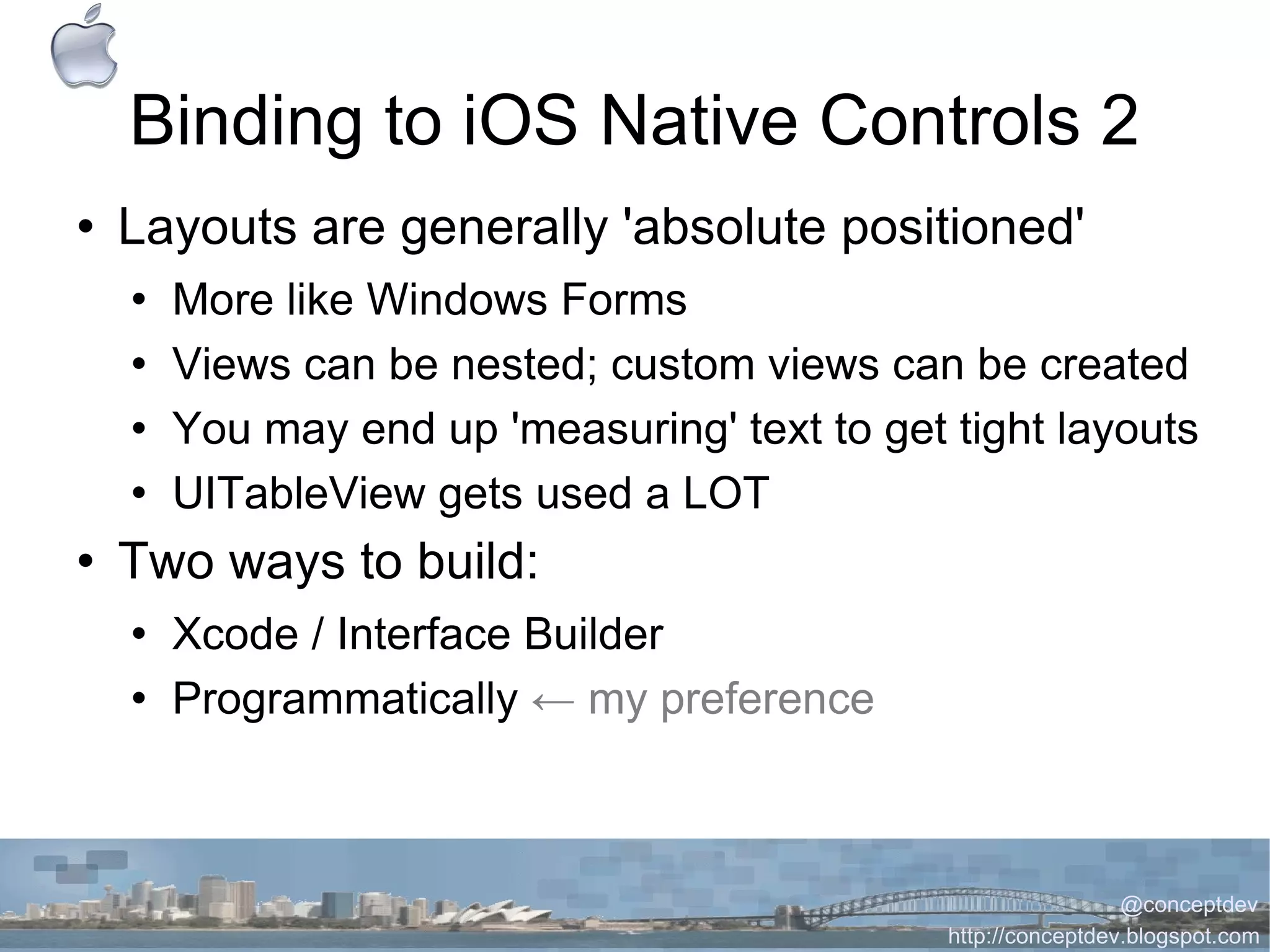 Binding to iOS Native Controls 2

• Layouts are generally 'absolute positioned'
  • More like Windows Forms
  • Views can be nested; custom views can be created
  • You may end up 'measuring' text to get tight layouts
  • UITableView gets used a LOT
• Two ways to build:
  • Xcode / Interface Builder
  • Programmatically ← my preference

@conceptdev
http://conceptdev.blogspot.com